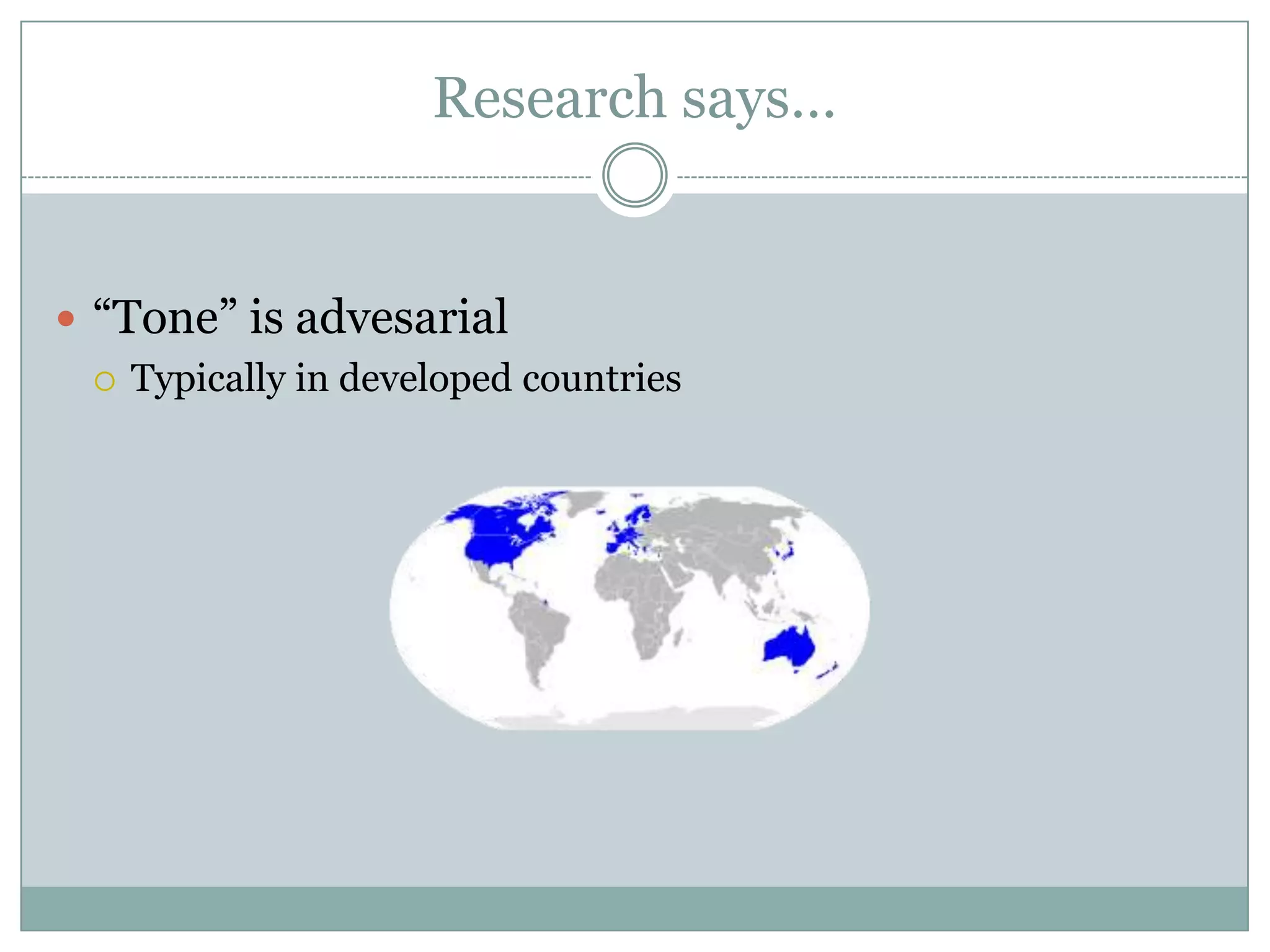 Research says…

“Tone” is advesarial

Typically in developed countries